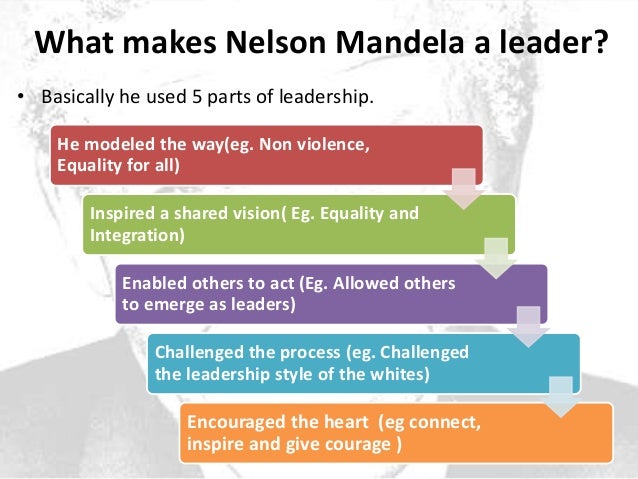 What makes Nelson Mandela a leader?

• Basically he used 5 parts of leadership.

He modeled the way(eg. Non violence, Equality for all)

Inspired a shared vision( Eg. Equality and Integration)

Enabled others to act (Eg. Allowed others to emerge as leaders)

Challenged the process (eg. Challenged the leadership style of the whites)

Encouraged the heart (eg connect, inspire and give courage )